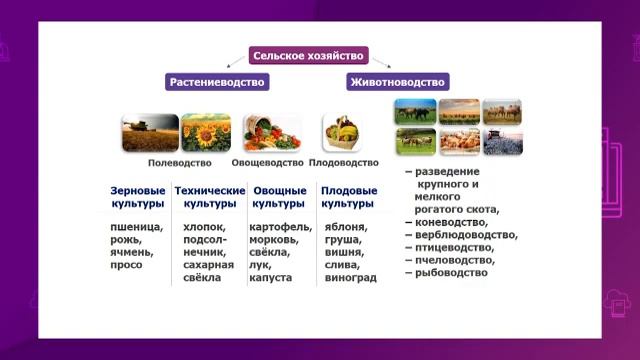 Сельское хозяйство

Растениеводство

Животноводство

Полеводство

Овощеводство

Плодоводство

| Зерновые культуры | Технические культуры | Овощные культуры | Плодовые культуры |
|---|---|---|---|
| пшеница, рожь, ячмень, просо | хлопок, подсолнечник, сахарная свёкла | картофель, морковь, свёкла, лук, капуста | яблоня, груша, вишня, слива, виноград |

– разведение крупного и мелкого рогатого скота,
– коневодство,
– верблюдоводство,
– птицеводство,
– пчеловодство,
– рыбоводство